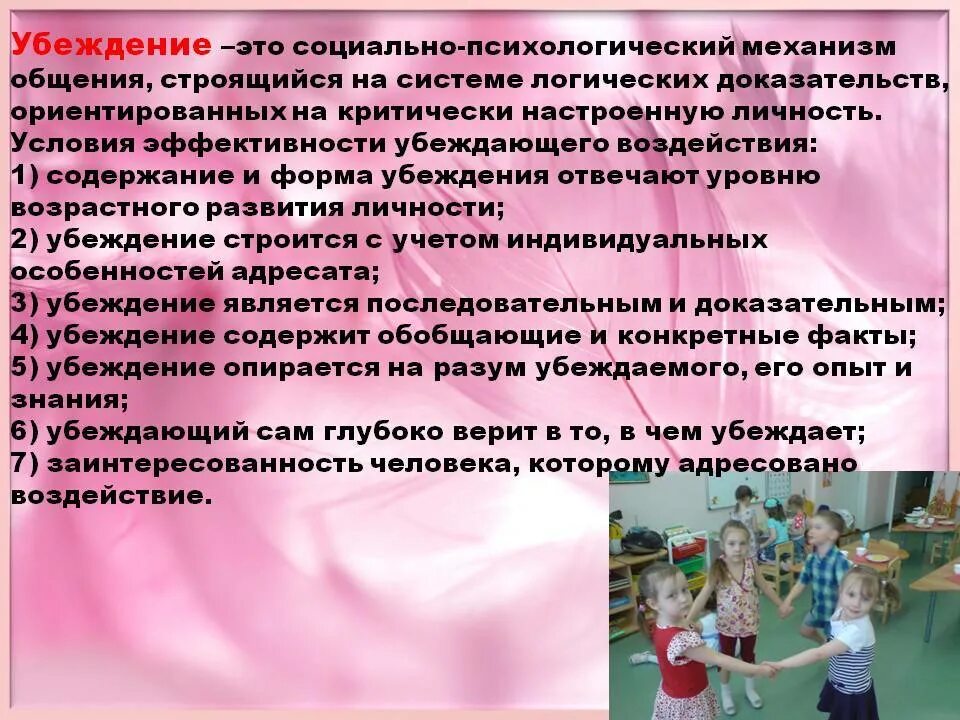 Убеждение –это социально-психологический механизм общения, строящийся на системе логических доказательств, ориентированных на критически настроенную личность.
Условия эффективности убеждающего воздействия:
1) содержание и форма убеждения отвечают уровню возрастного развития личности;
2) убеждение строится с учетом индивидуальных особенностей адресата;
3) убеждение является последовательным и доказательным;
4) убеждение содержит обобщающие и конкретные факты;
5) убеждение опирается на разум убеждаемого, его опыт и знания;
6) убеждающий сам глубоко верит в то, в чем убеждает;
7) заинтересованность человека, которому адресовано воздействие.